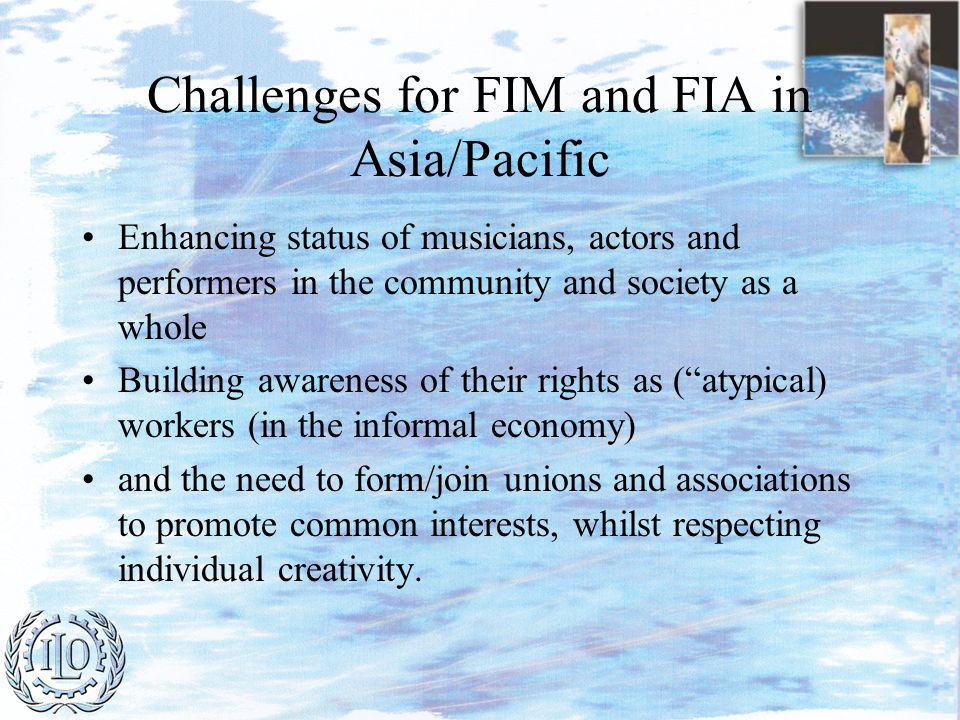 Challenges for FIM and FIA in Asia/Pacific

• Enhancing status of musicians, actors and performers in the community and society as a whole
• Building awareness of their rights as (“atypical) workers (in the informal economy)
• and the need to form/join unions and associations to promote common interests, whilst respecting individual creativity.

ILO